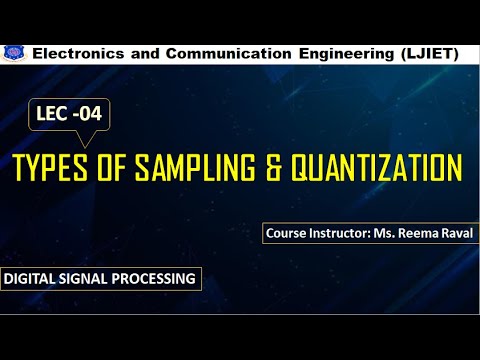 Electronics and Communication Engineering (LJIET)

LEC -04

TYPES OF SAMPLING & QUANTIZATION

Course Instructor: Ms. Reema Raval

DIGITAL SIGNAL PROCESSING